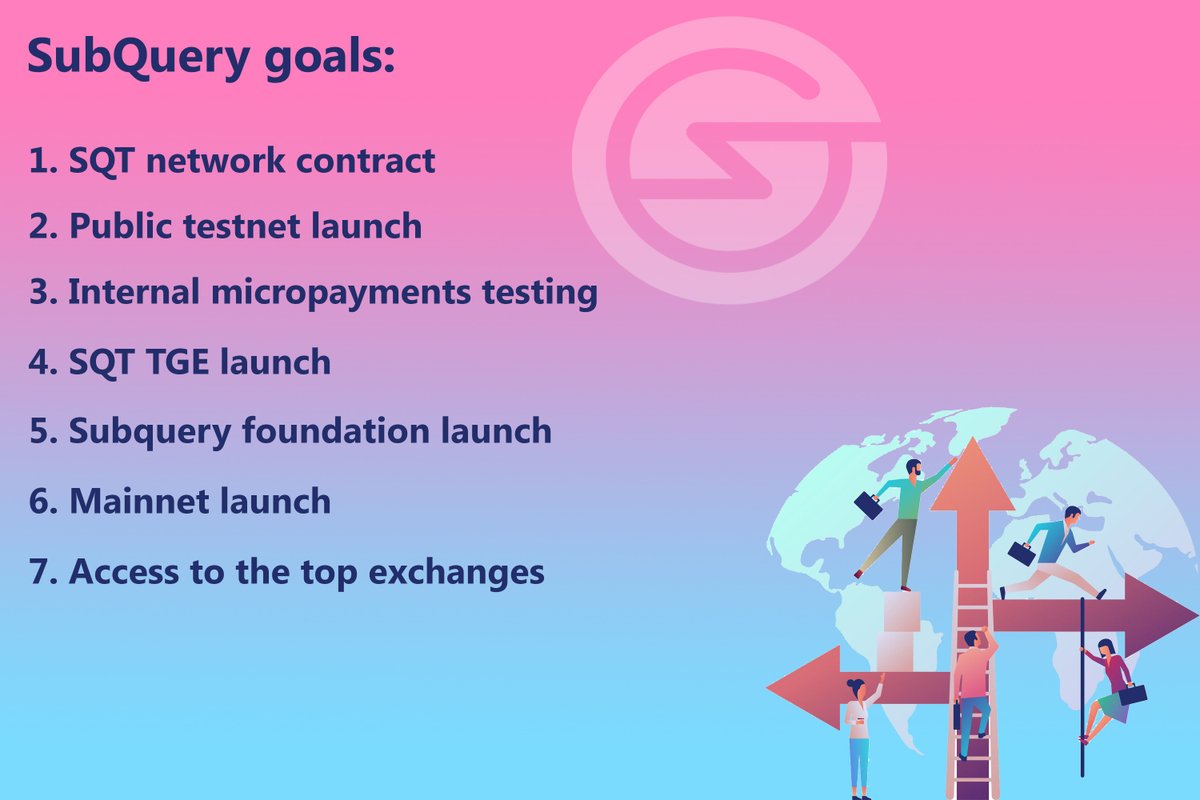 SubQuery goals:

1. SQT network contract
2. Public testnet launch
3. Internal micropayments testing
4. SQT TGE launch
5. Subquery foundation launch
6. Mainnet launch
7. Access to the top exchanges